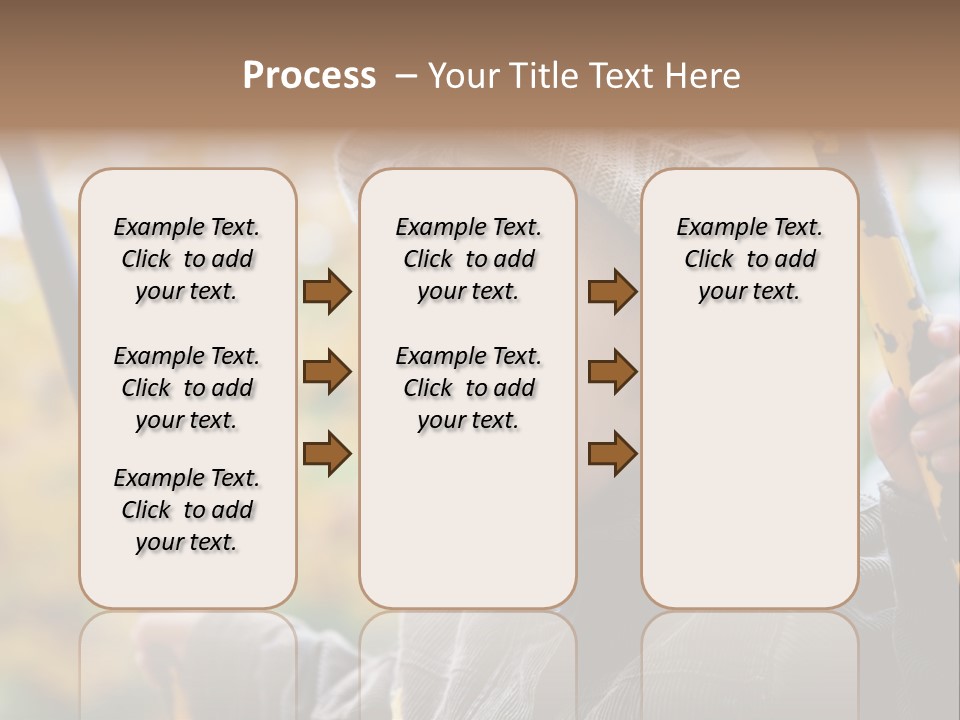 Process – Your Title Text Here

Example Text. Click to add your text.

Example Text. Click to add your text.

Example Text. Click to add your text.

Example Text. Click to add your text.

Example Text. Click to add your text.

Example Text. Click to add your text.